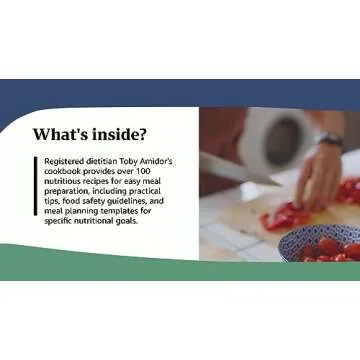 What's inside?

Registered dietitian Toby Amidor's cookbook provides over 100 nutritious recipes for easy meal preparation, including practical tips, food safety guidelines, and meal planning templates for specific nutritional goals.